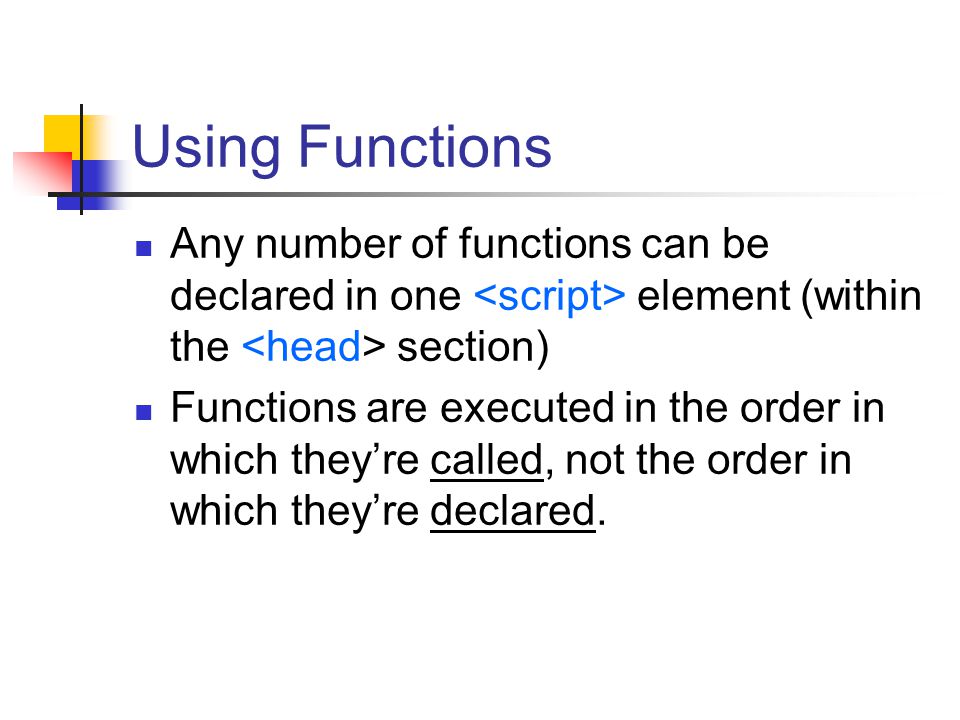 Using Functions

- Any number of functions can be declared in one <script> element (within the <head> section)
- Functions are executed in the order in which they’re called, not the order in which they’re declared.